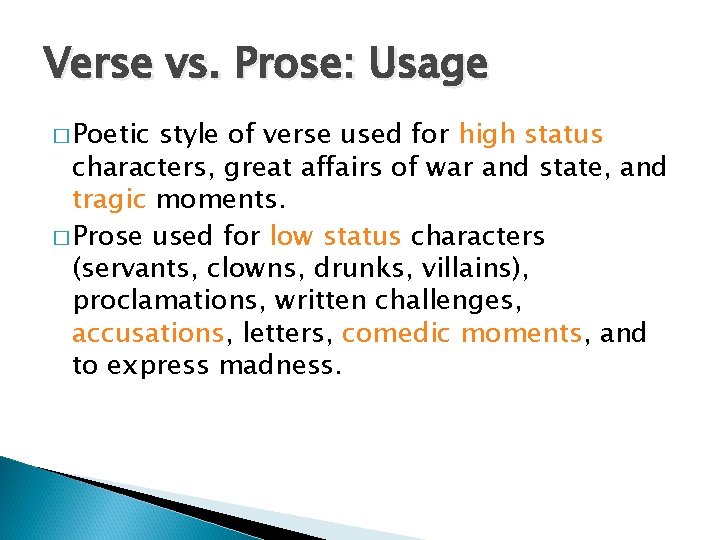 Verse vs. Prose: Usage

□ Poetic style of verse used for high status characters, great affairs of war and state, and tragic moments.

□ Prose used for low status characters (servants, clowns, drunks, villains), proclamations, written challenges, accusations, letters, comedic moments, and to express madness.